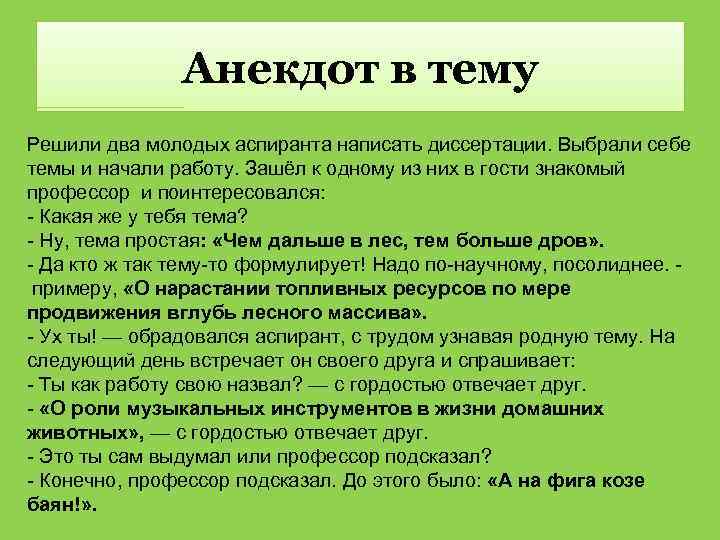 Анекдот в тему

Решили два молодых аспиранта написать диссертации. Выбрали себе темы и начали работу. Зашёл к одному из них в гости знакомый профессор и поинтересовался:
- Какая же у тебя тема?
- Ну, тема простая: «Чем дальше в лес, тем больше дров».
- Да кто ж так тему-то формулирует! Надо по-научному, посолиднее. - примеру, «О нарастании топливных ресурсов по мере продвижения вглубь лесного массива».
- Ух ты! — обрадовался аспирант, с трудом узнавая родную тему. На следующий день встречает он своего друга и спрашивает:
- Ты как работу свою назвал? — с гордостью отвечает друг.
- «О роли музыкальных инструментов в жизни домашних животных», — с гордостью отвечает друг.
- Это ты сам выдумал или профессор подсказал?
- Конечно, профессор подсказал. До этого было: «А на фига козе баян!».